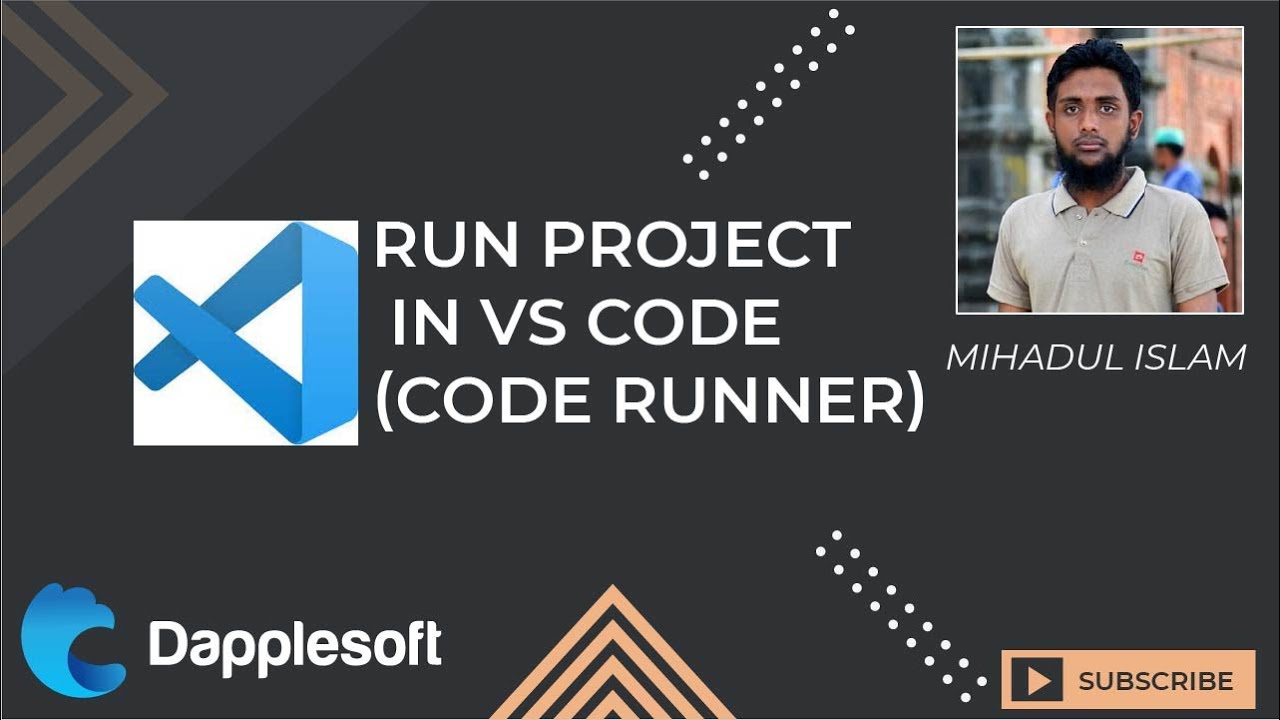 RUN PROJECT
IN VS CODE
(CODE RUNNER)

MIHADUL ISLAM

Dapplesoft

SUBSCRIBE